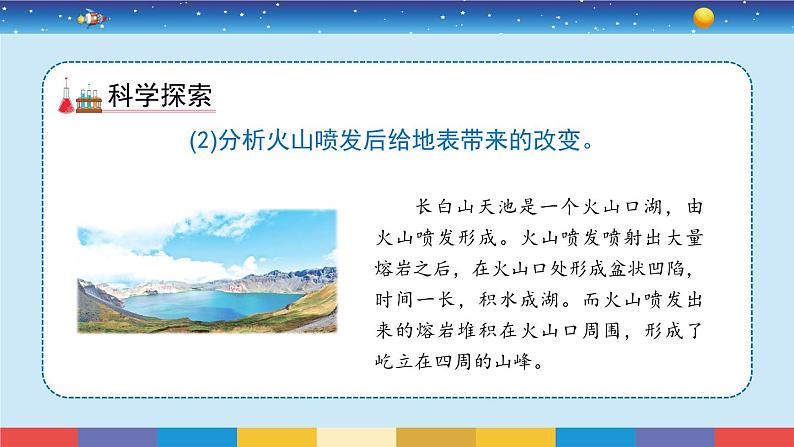 科学探索

(2)分析火山喷发后给地表带来的改变。

长白山天池是一个火山口湖，由火山喷发形成。火山喷发喷射出大量熔岩之后，在火山口处形成盆状凹陷，时间一长，积水成湖。而火山喷发出来的熔岩堆积在火山口周围，形成了屹立在四周的山峰。